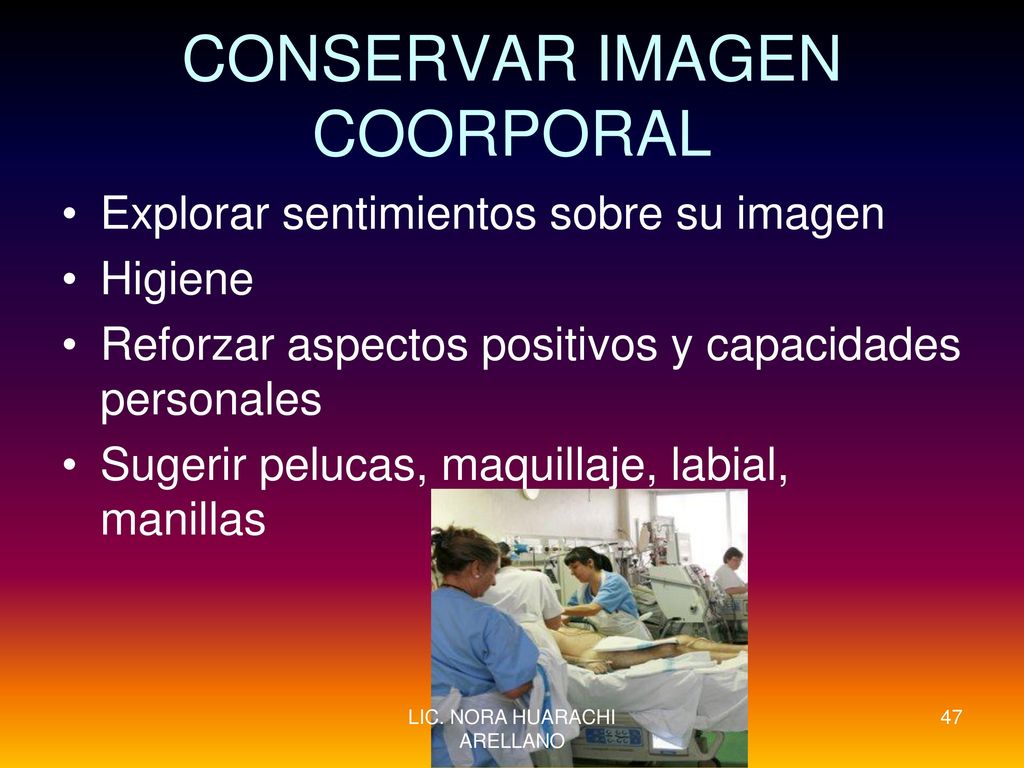 CONSERVAR IMAGEN COORPORAL

• Explorar sentimientos sobre su imagen
• Higiene
• Reforzar aspectos positivos y capacidades personales
• Sugerir pelucas, maquillaje, labial, manillas

LIC. NORA HUARACHI ARELLANO

47